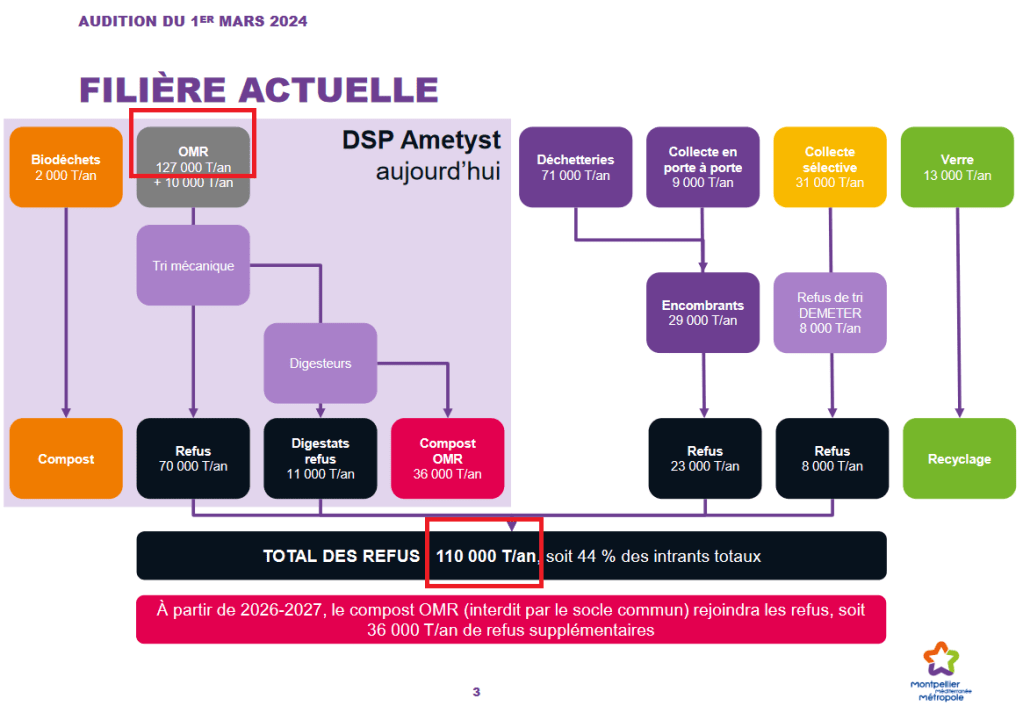 AUDITION DU 1ER MARS 2024

FILIÈRE ACTUELLE

DSP Ametyst
aujourd'hui

Biodéchets
2 000 T/an

OMR
127 000 T/an
+ 10 000 T/an

Tri mécanique

Digesteurs

Compost

Refus
70 000 T/an

Digestats refus
11 000 T/an

Compost OMR
36 000 T/an

Déchetteries
71 000 T/an

Collecte en porte à porte
9 000 T/an

Collecte sélective
31 000 T/an

Verre
13 000 T/an

Encombrants
29 000 T/an

Refus de tri DEMETER
8 000 T/an

Refus
23 000 T/an

Refus
8 000 T/an

Recyclage

TOTAL DES REFUS 110 000 T/an, soit 44 % des intrants totaux

À partir de 2026-2027, le compost OMR (interdit par le socle commun) rejoindra les refus, soit 36 000 T/an de refus supplémentaires

3

Montpellier Méditerranée Métropole